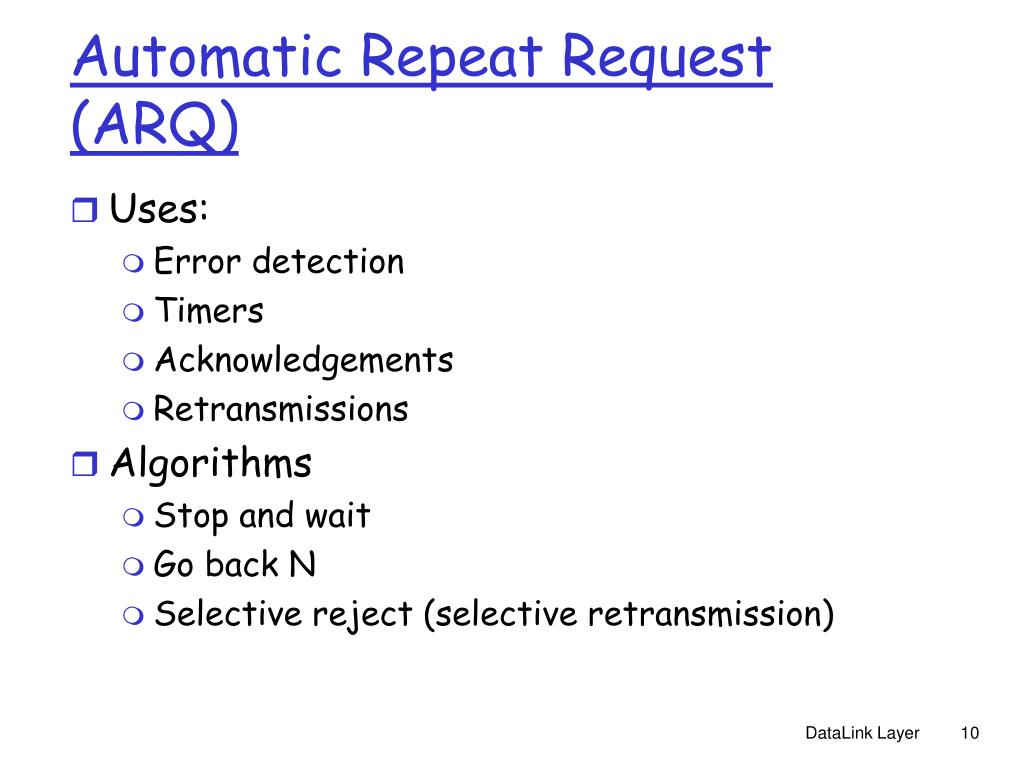 Automatic Repeat Request (ARQ)

Uses:
Error detection
Timers
Acknowledgements
Retransmissions

Algorithms
Stop and wait
Go back N
Selective reject (selective retransmission)

DataLink Layer 10